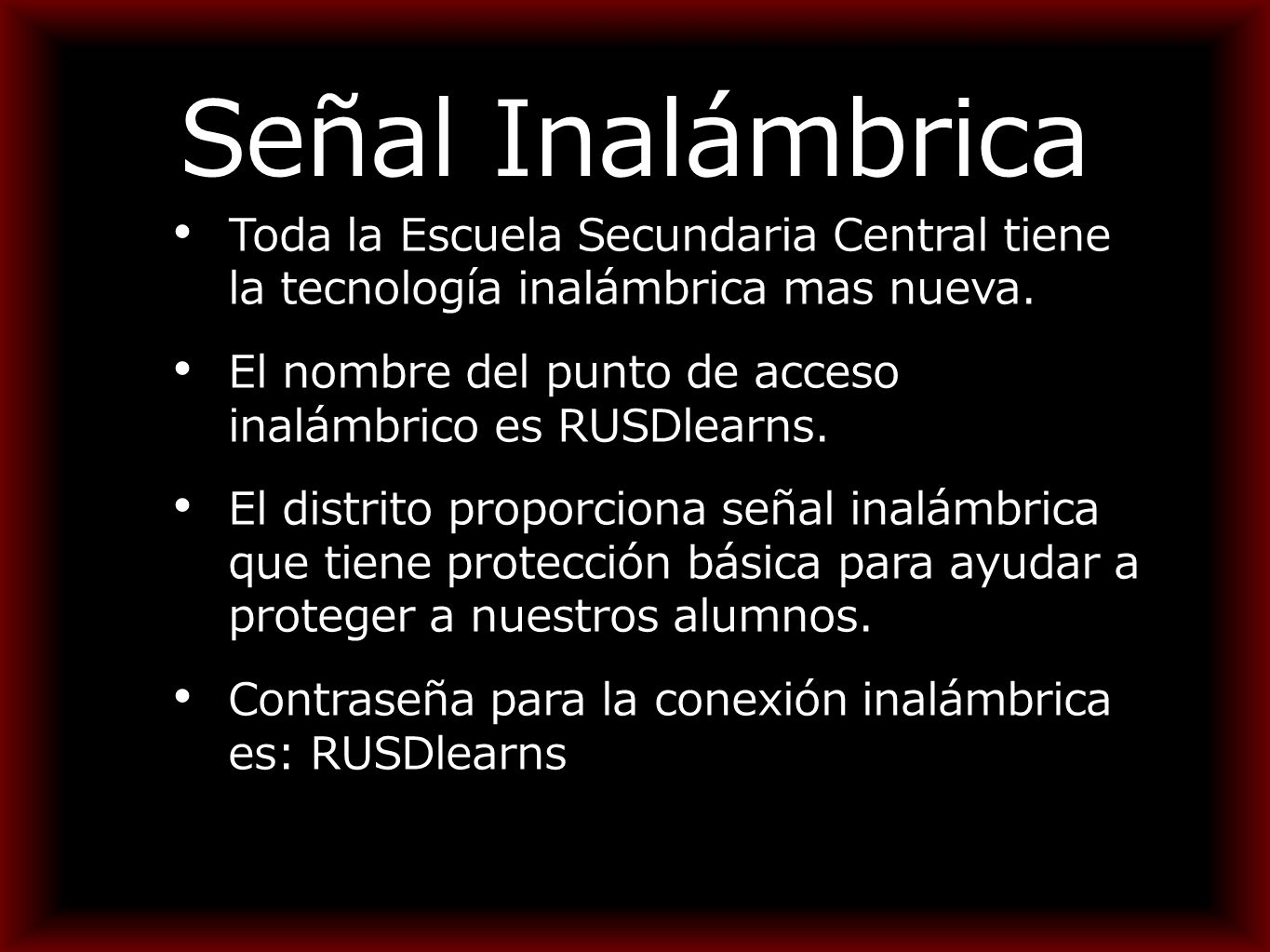 Señal Inalámbrica

• Toda la Escuela Secundaria Central tiene la tecnología inalámbrica mas nueva.

• El nombre del punto de acceso inalámbrico es RUSDlearns.

• El distrito proporciona señal inalámbrica que tiene protección básica para ayudar a proteger a nuestros alumnos.

• Contraseña para la conexión inalámbrica es: RUSDlearns